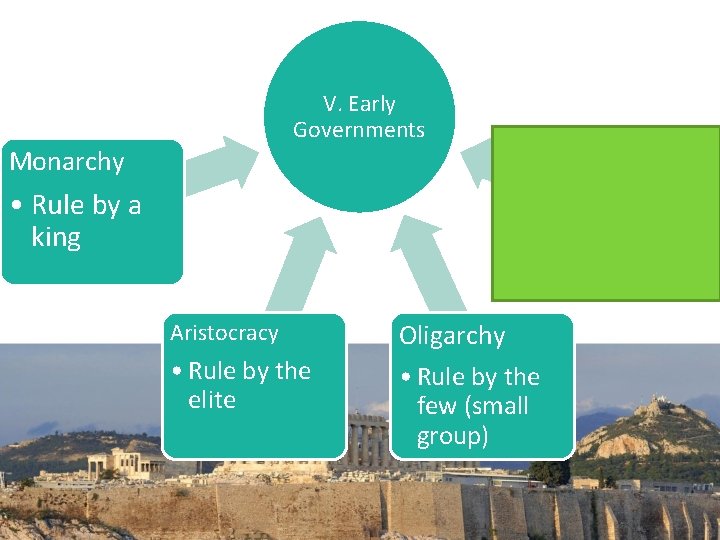 V. Early Governments

Monarchy
• Rule by a king

Aristocracy
• Rule by the elite

Oligarchy
• Rule by the few (small group)